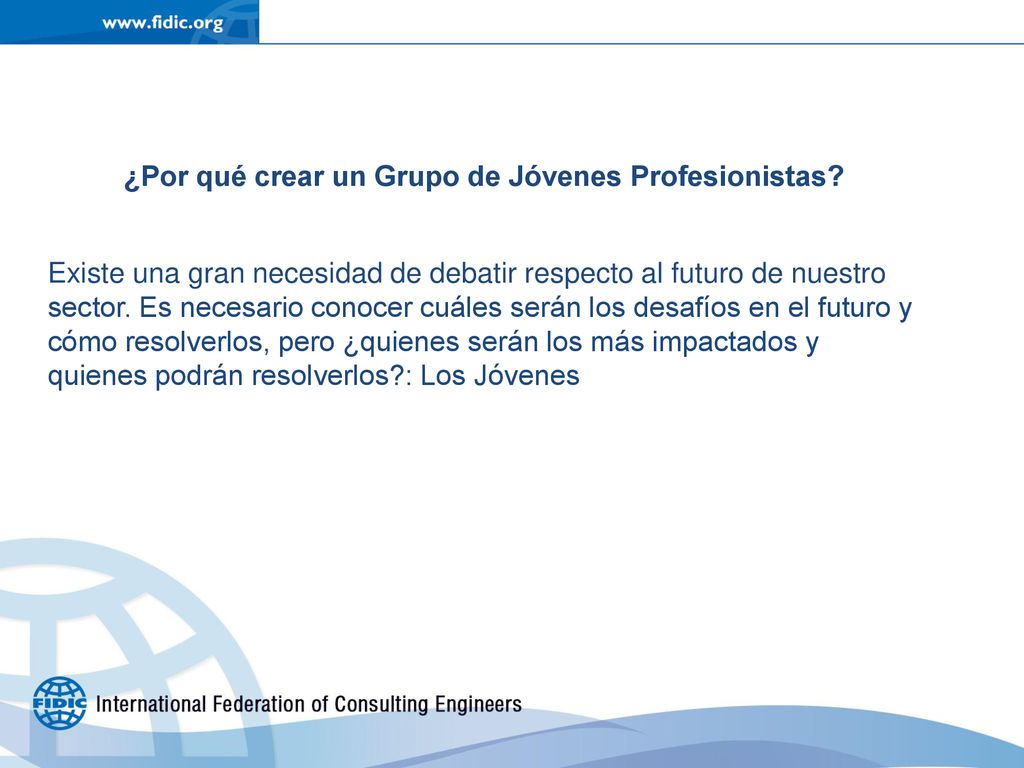 www.fidic.org

¿Por qué crear un Grupo de Jóvenes Profesionistas?

Existe una gran necesidad de debatir respecto al futuro de nuestro sector. Es necesario conocer cuáles serán los desafíos en el futuro y cómo resolverlos, pero ¿quienes serán los más impactados y quienes podrán resolverlos?: Los Jóvenes

FIDIC International Federation of Consulting Engineers